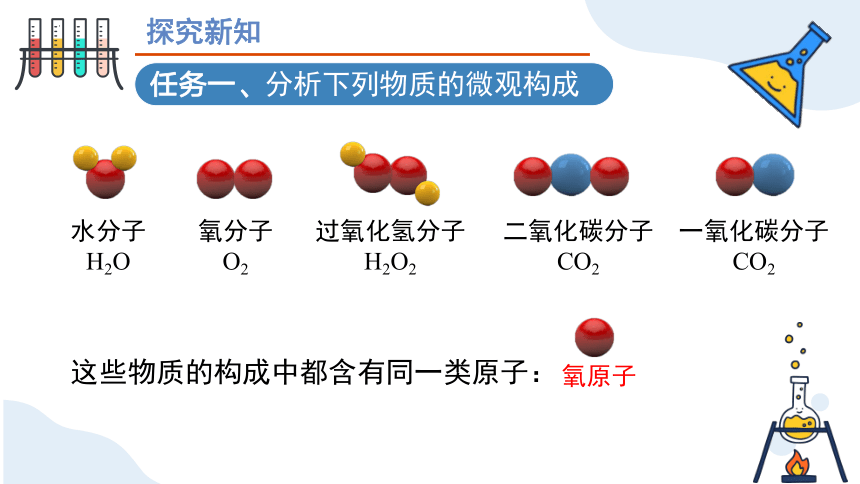 探究新知

任务一、分析下列物质的微观构成

水分子
$H_2O$

氧分子
$O_2$

过氧化氢分子
$H_2O_2$

二氧化碳分子
$CO_2$

一氧化碳分子
$CO_2$

这些物质的构成中都含有同一类原子：氧原子